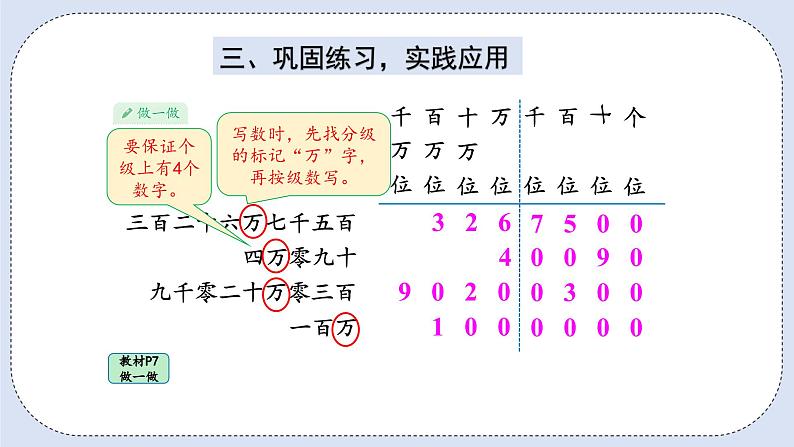 三、巩固练习，实践应用

做一做

要保证个级上有4个数字。

写数时，先找分级的标记“万”字，再按级数写。

| | 千万位 | 百万位 | 十万位 | 万位 | 千位 | 百位 | 十位 | 个位 |
|---|---|---|---|---|---|---|---|---|
| 三百二十六万七千五百 | | 3 | 2 | 6 | 7 | 5 | 0 | 0 |
| 四万零九十 | | | | 4 | 0 | 0 | 9 | 0 |
| 九千零二十万零三百 | 9 | 0 | 2 | 0 | 0 | 3 | 0 | 0 |
| 一百万 | | 1 | 0 | 0 | 0 | 0 | 0 | 0 |

教材P7
做一做